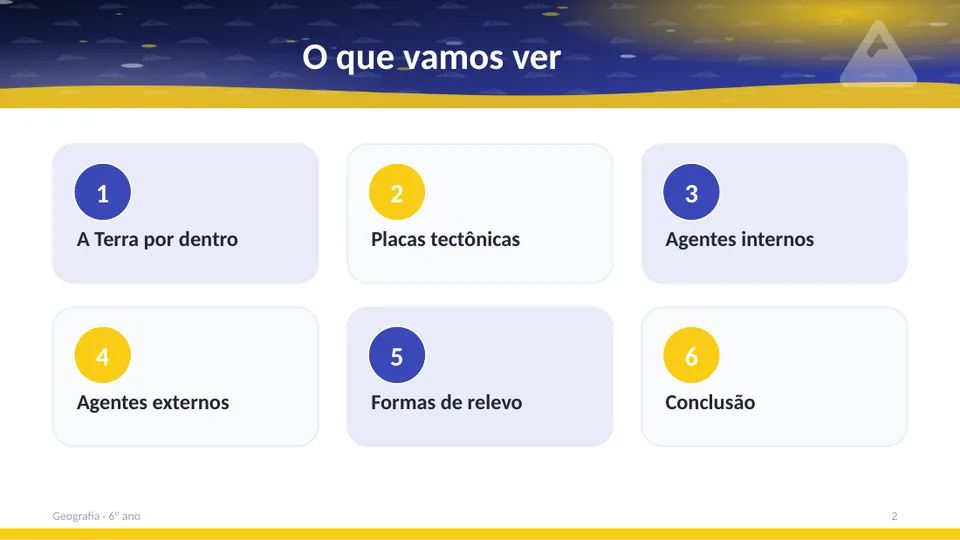 O que vamos ver

1
A Terra por dentro

2
Placas tectônicas

3
Agentes internos

4
Agentes externos

5
Formas de relevo

6
Conclusão

Geografia · 6º ano

2